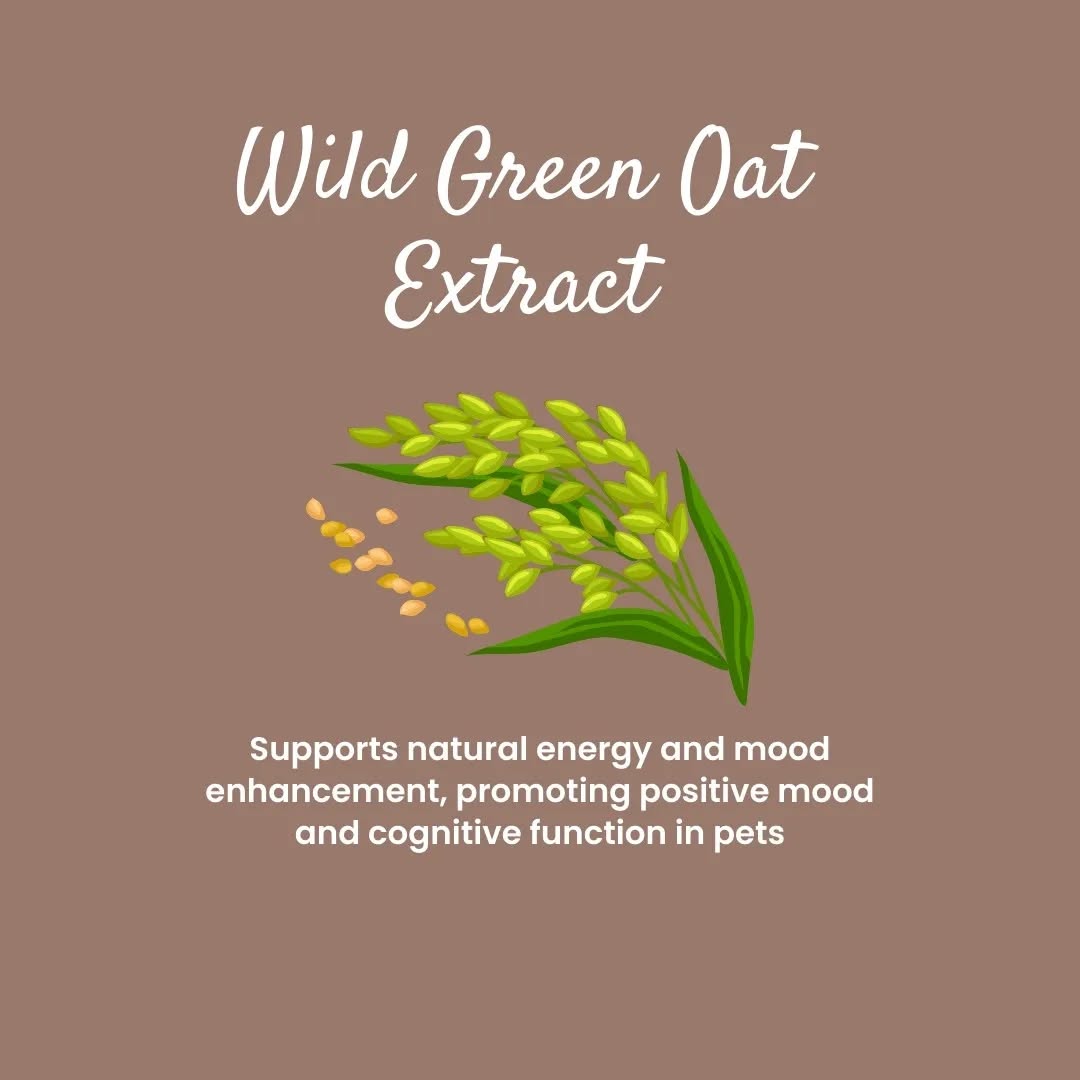 Wild Green Oat Extract

Supports natural energy and mood enhancement, promoting positive mood and cognitive function in pets